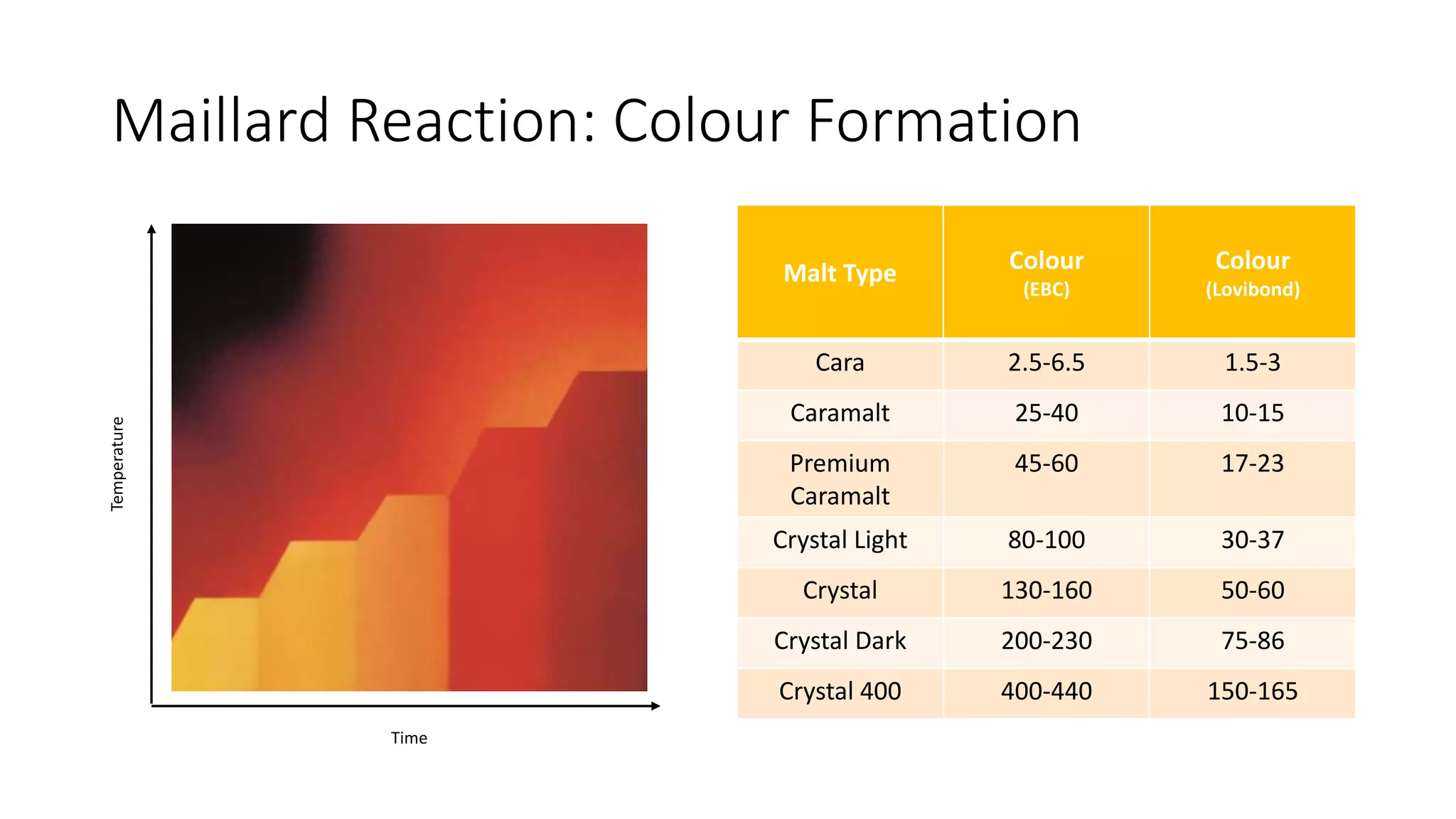 Maillard Reaction: Colour Formation

Temperature

Time

| Malt Type | Colour (EBC) | Colour (Lovibond) |
|---|---|---|
| Cara | 2.5-6.5 | 1.5-3 |
| Caramalt | 25-40 | 10-15 |
| Premium Caramalt | 45-60 | 17-23 |
| Crystal Light | 80-100 | 30-37 |
| Crystal | 130-160 | 50-60 |
| Crystal Dark | 200-230 | 75-86 |
| Crystal 400 | 400-440 | 150-165 |